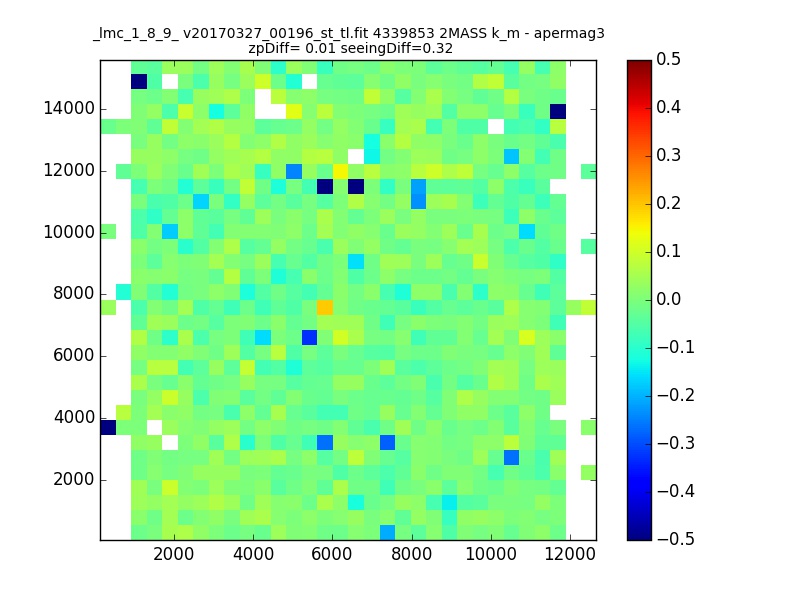 _lmc_1_8_9_ v20170327_00196_st_tl.fit 4339853 2MASS k_m - apermag3
zpDiff= 0.01 seeingDiff=0.32

14000
12000
10000
8000
6000
4000
2000

2000 4000 6000 8000 10000 12000

0.5
0.4
0.3
0.2
0.1
0.0
−0.1
−0.2
−0.3
−0.4
−0.5